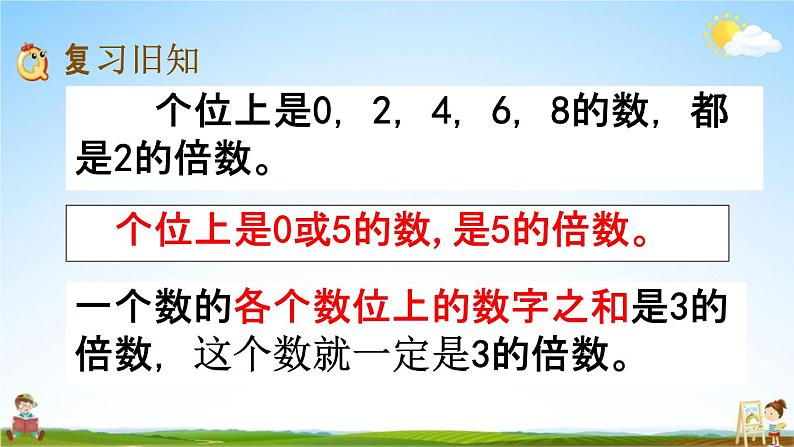 复习旧知

个位上是0，2，4，6，8的数，都是2的倍数。

个位上是0或5的数,是5的倍数。

一个数的各个数位上的数字之和是3的倍数，这个数就一定是3的倍数。